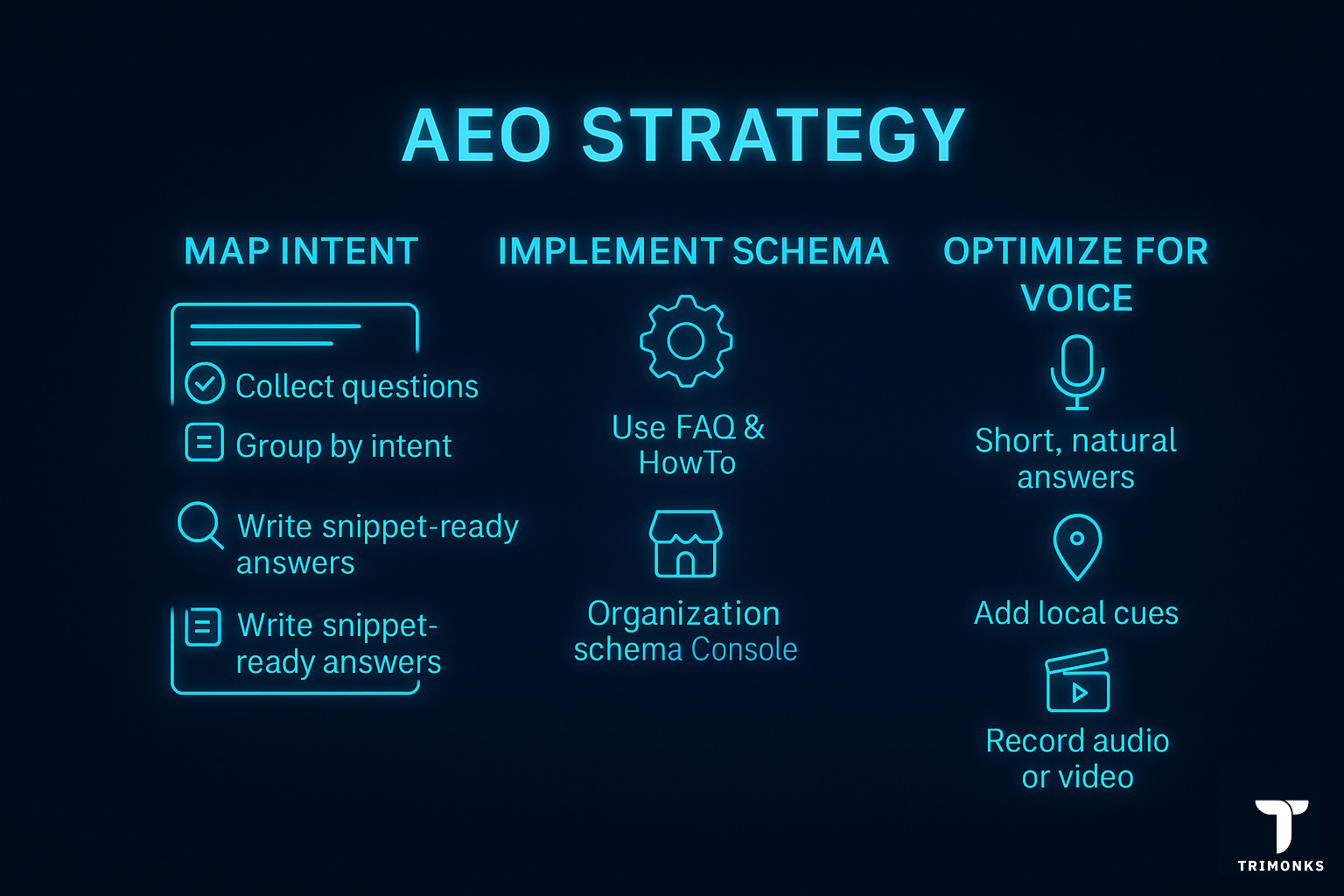 AEO STRATEGY

MAP INTENT

Collect questions

Group by intent

Write snippet-ready answers

Write snippet-ready answers

IMPLEMENT SCHEMA

Use FAQ & HowTo

Organization schema Console

OPTIMIZE FOR VOICE

Short, natural answers

Add local cues

Record audio or video

TRIMONKS